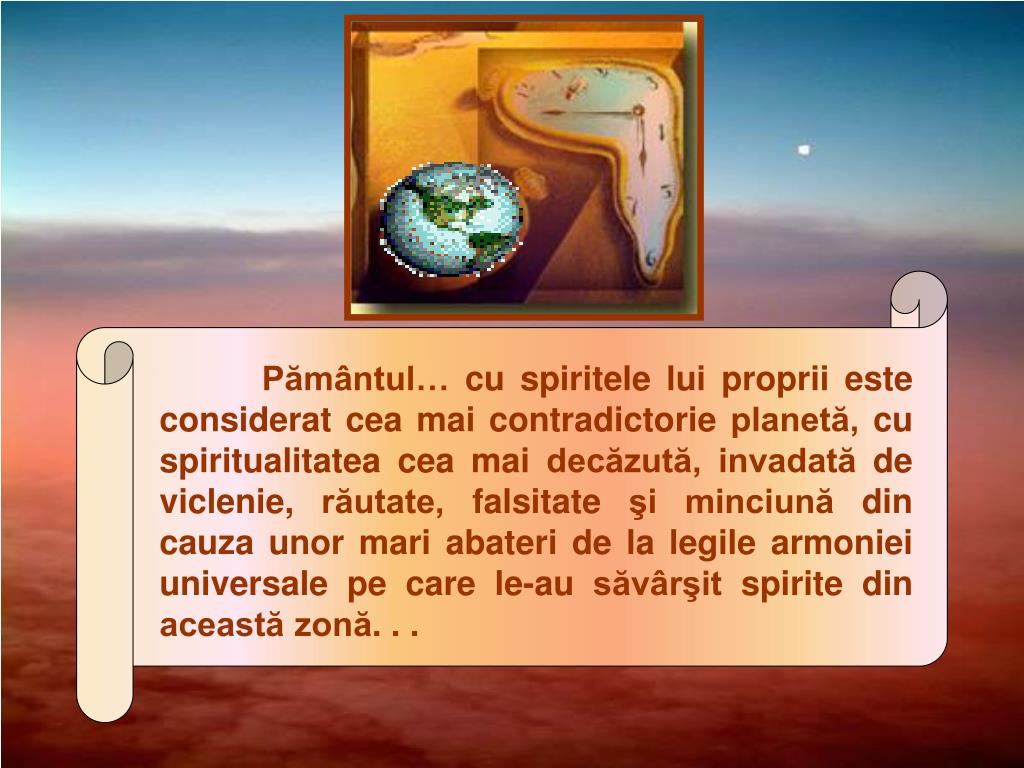 Pământul… cu spiritele lui proprii este considerat cea mai contradictorie planetă, cu spiritualitatea cea mai decăzută, invadată de viclenie, răutate, falsitate şi minciună din cauza unor mari abateri de la legile armoniei universale pe care le-au săvârşit spirite din această zonă. . .